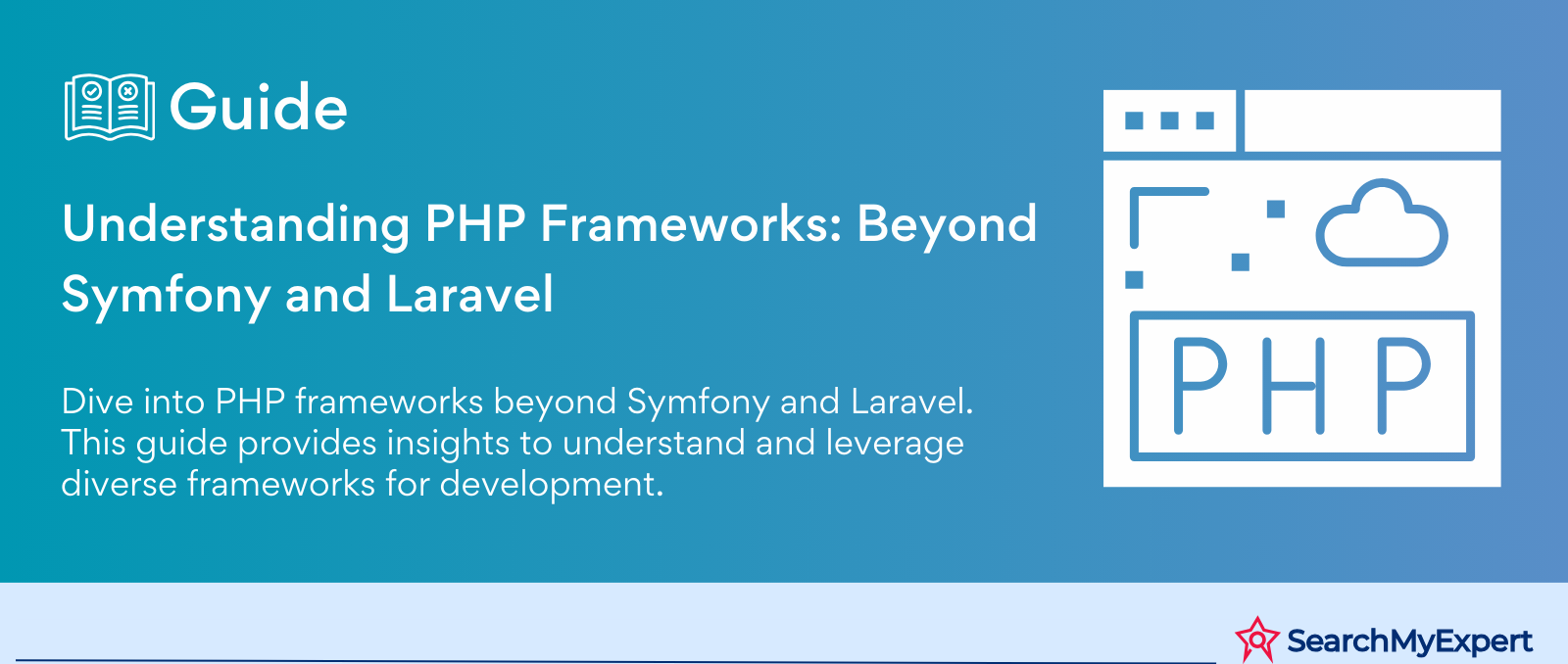 Guide

Understanding PHP Frameworks: Beyond Symfony and Laravel

Dive into PHP frameworks beyond Symfony and Laravel. This guide provides insights to understand and leverage diverse frameworks for development.

PHP

SearchMyExpert